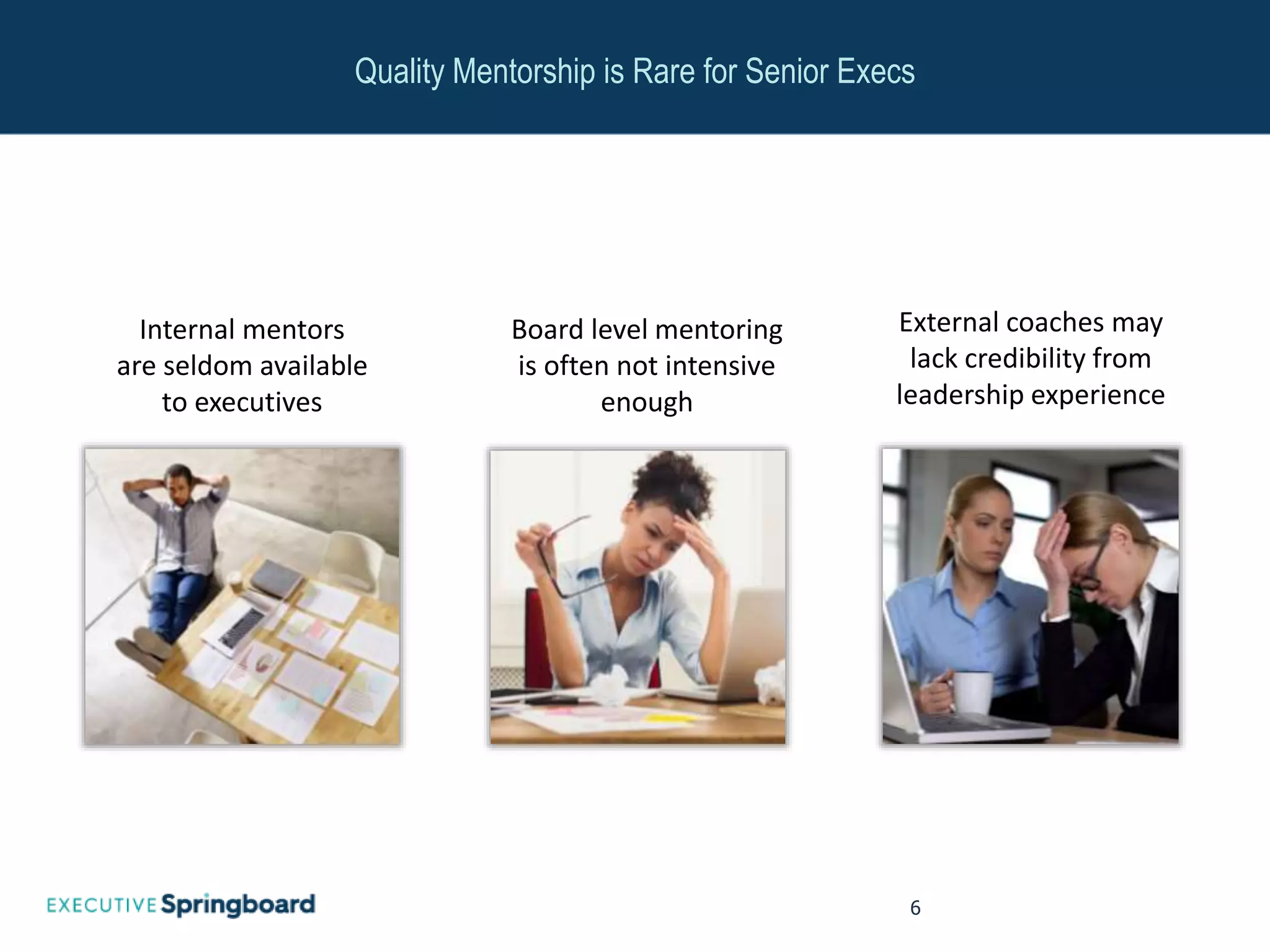 Quality Mentorship is Rare for Senior Execs

Internal mentors are seldom available to executives

Board level mentoring is often not intensive enough

External coaches may lack credibility from leadership experience

EXECUTIVE Springboard

6